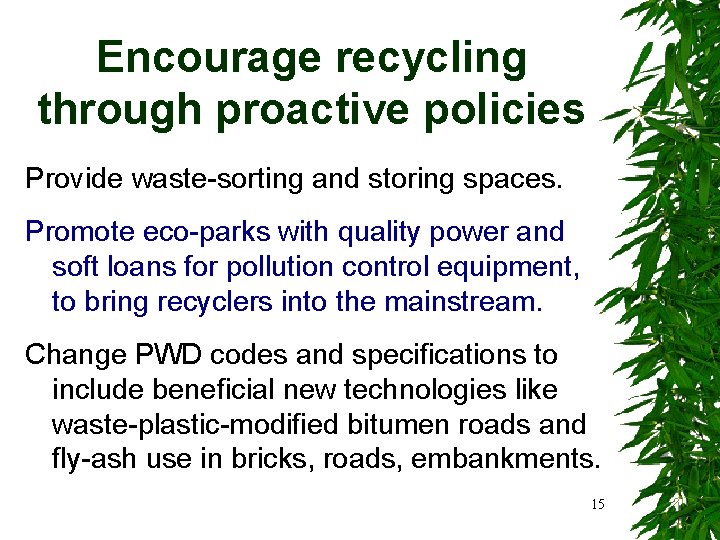 Encourage recycling through proactive policies

Provide waste-sorting and storing spaces.

Promote eco-parks with quality power and soft loans for pollution control equipment, to bring recyclers into the mainstream.

Change PWD codes and specifications to include beneficial new technologies like waste-plastic-modified bitumen roads and fly-ash use in bricks, roads, embankments.

15